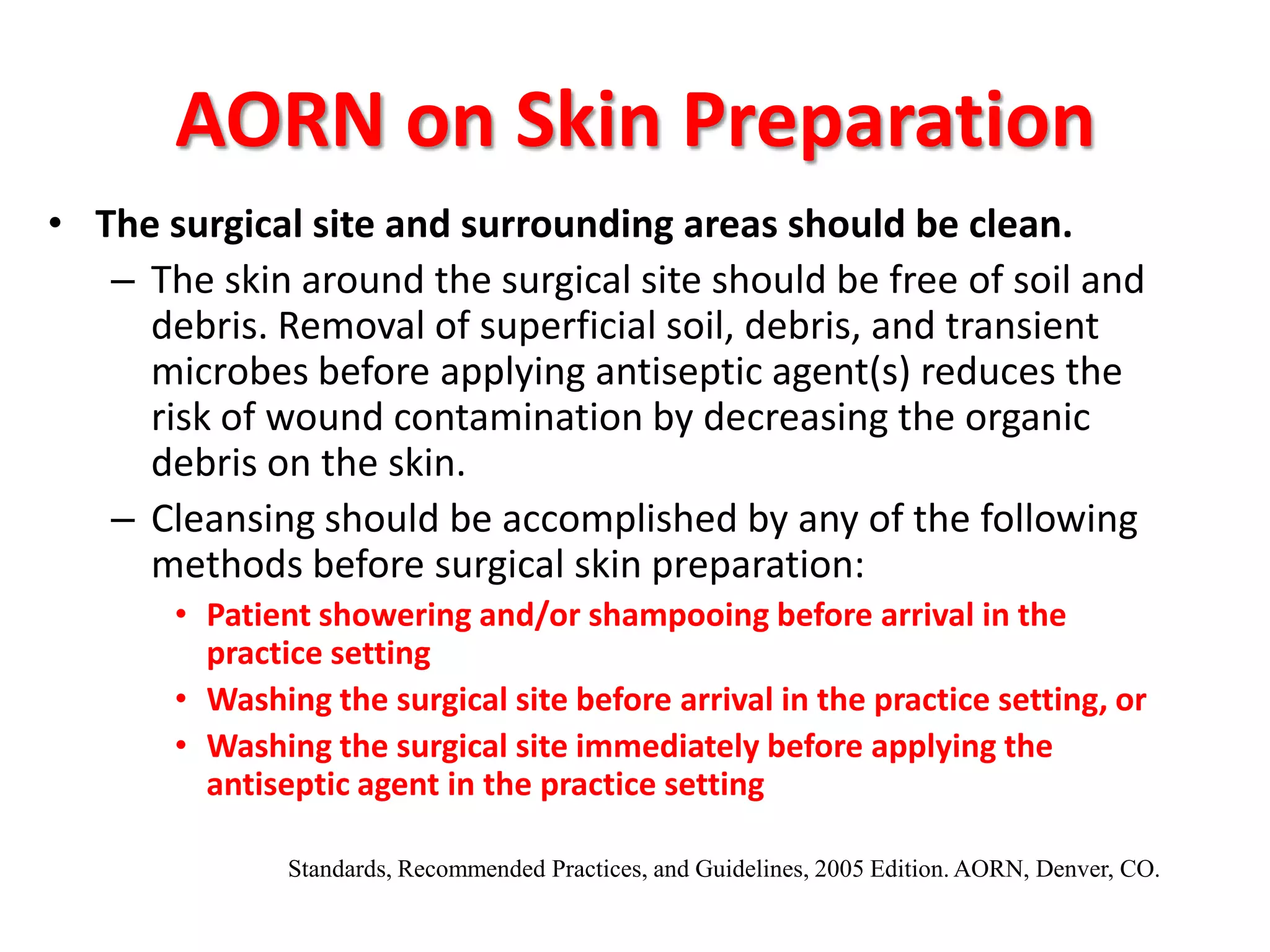 AORN on Skin Preparation

• The surgical site and surrounding areas should be clean.
– The skin around the surgical site should be free of soil and debris. Removal of superficial soil, debris, and transient microbes before applying antiseptic agent(s) reduces the risk of wound contamination by decreasing the organic debris on the skin.
– Cleansing should be accomplished by any of the following methods before surgical skin preparation:
• Patient showering and/or shampooing before arrival in the practice setting
• Washing the surgical site before arrival in the practice setting, or
• Washing the surgical site immediately before applying the antiseptic agent in the practice setting

Standards, Recommended Practices, and Guidelines, 2005 Edition. AORN, Denver, CO.